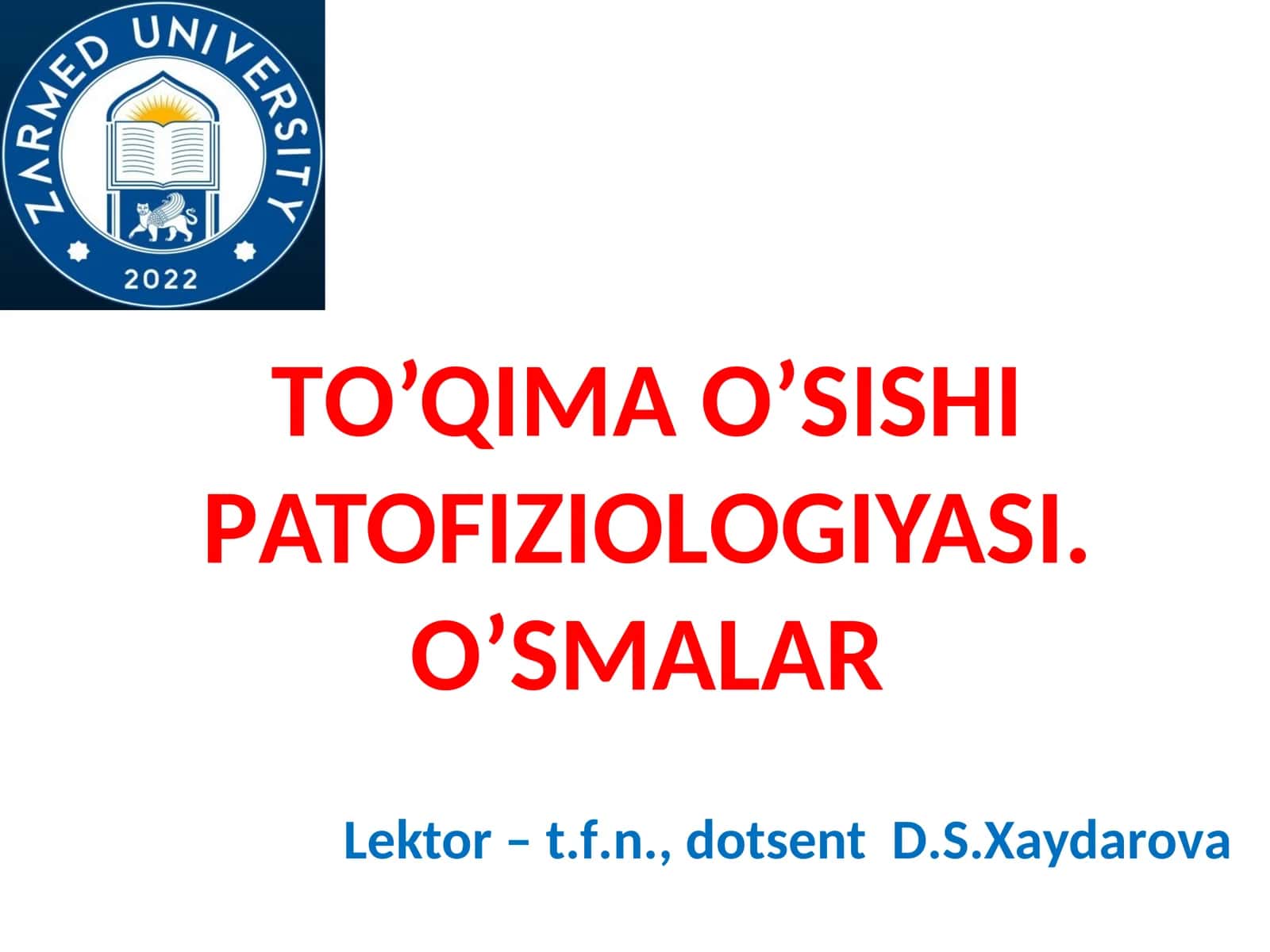 ZARMED UNIVERSITY
2022

TO’QIMA O’SISHI PATOFIZIOLOGIYASI. O’SMALAR

Lektor – t.f.n., dotsent D.S.Xaydarova